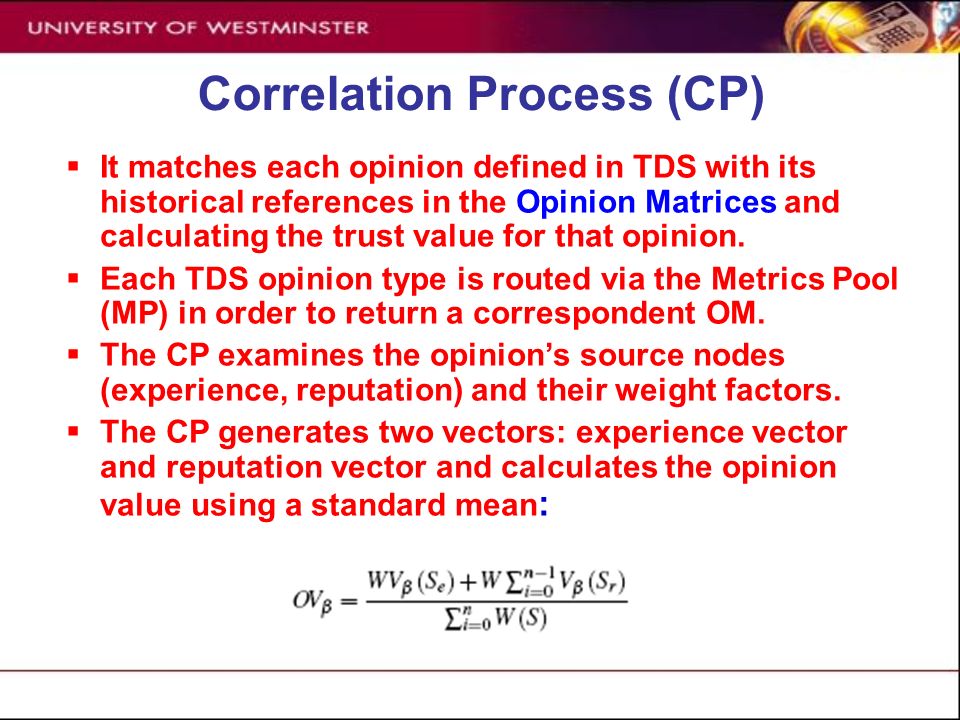 UNIVERSITY OF WESTMINSTER

Correlation Process (CP)

▪ It matches each opinion defined in TDS with its historical references in the Opinion Matrices and calculating the trust value for that opinion.

▪ Each TDS opinion type is routed via the Metrics Pool (MP) in order to return a correspondent OM.

▪ The CP examines the opinion's source nodes (experience, reputation) and their weight factors.

▪ The CP generates two vectors: experience vector and reputation vector and calculates the opinion value using a standard mean:

$OV_\beta = \frac{WV_\beta(S_e) + W\sum_{i=0}^{n-1} V_\beta(S_r)}{\sum_{i=0}^{n} W(S)}$